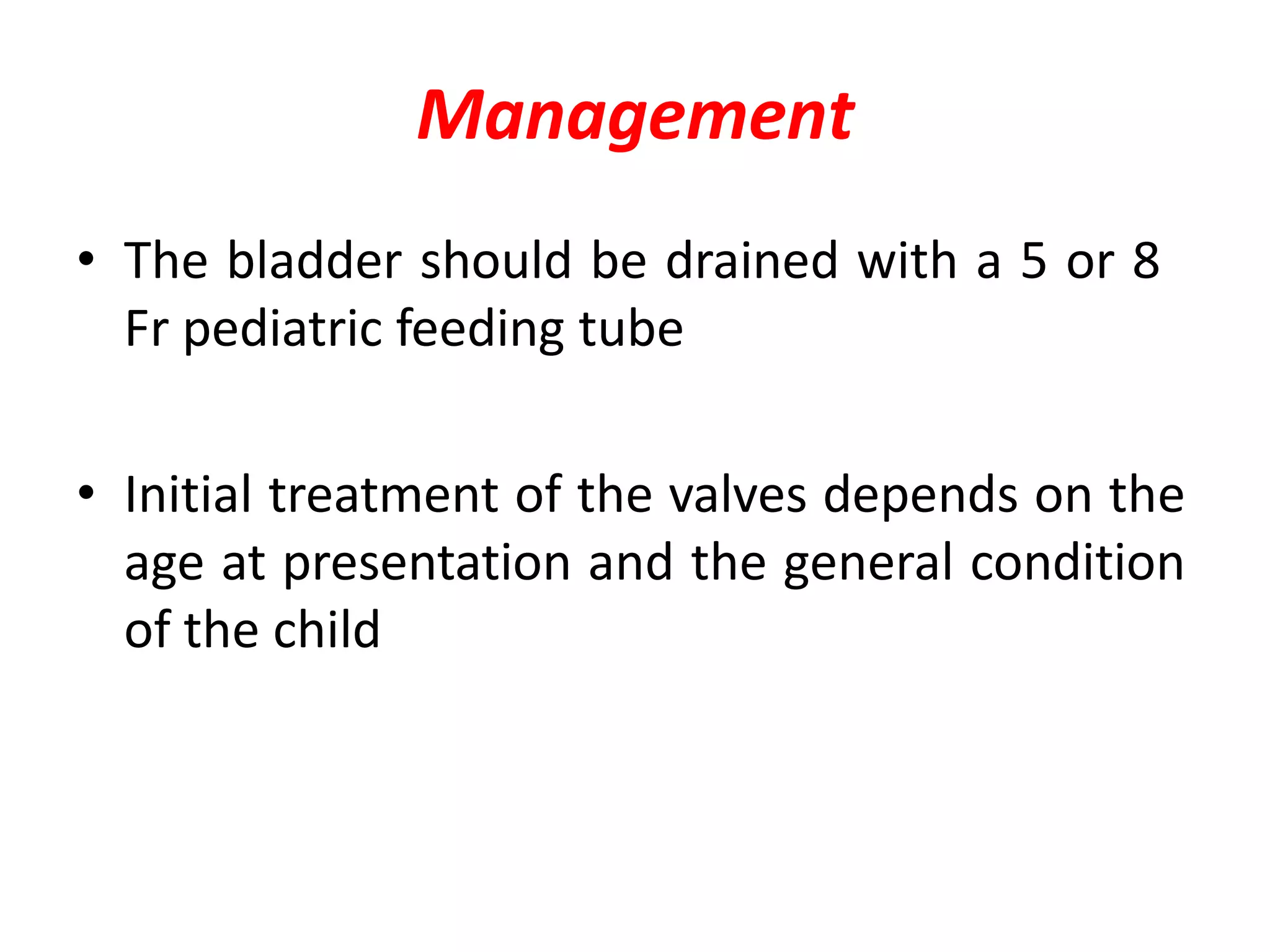 Management

• The bladder should be drained with a 5 or 8 Fr pediatric feeding tube

• Initial treatment of the valves depends on the age at presentation and the general condition of the child